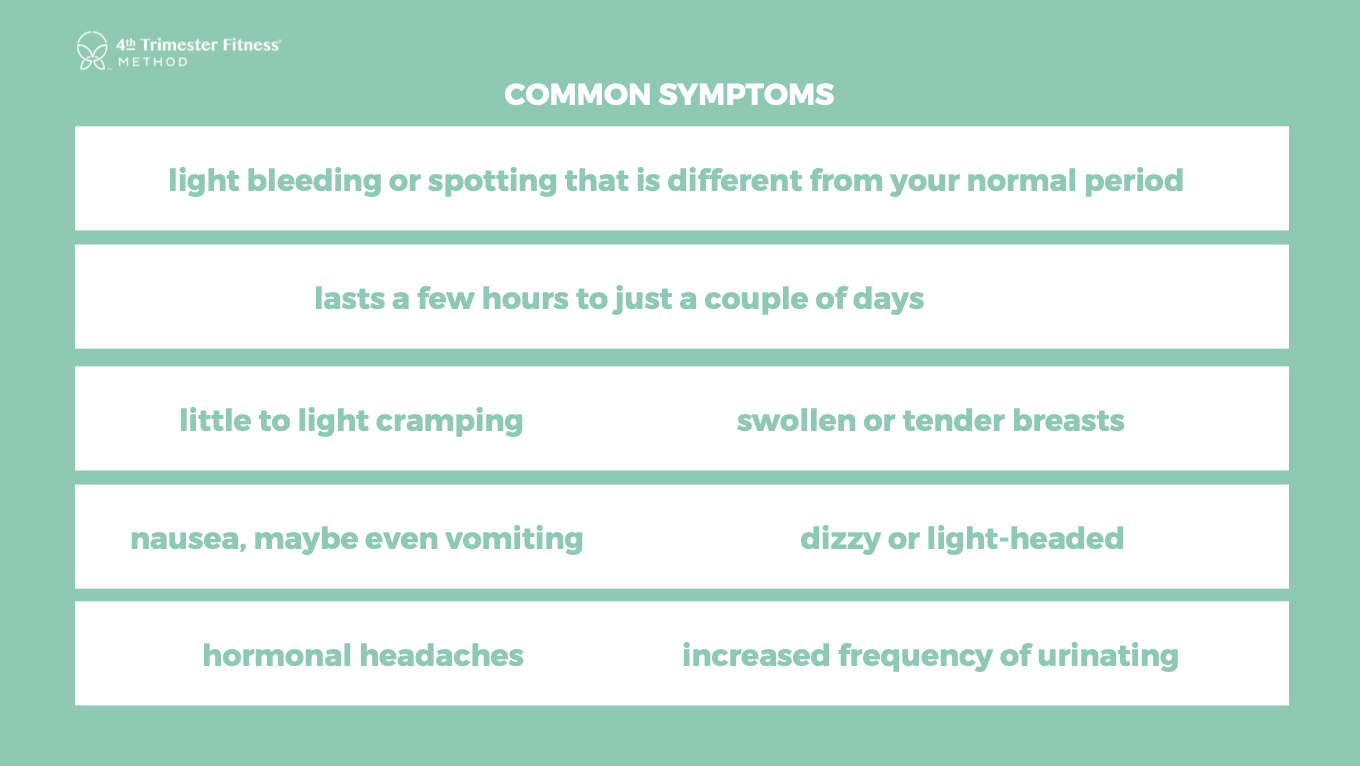 4th Trimester Fitness® METHOD

COMMON SYMPTOMS

light bleeding or spotting that is different from your normal period

lasts a few hours to just a couple of days

little to light cramping

swollen or tender breasts

nausea, maybe even vomiting

dizzy or light-headed

hormonal headaches

increased frequency of urinating